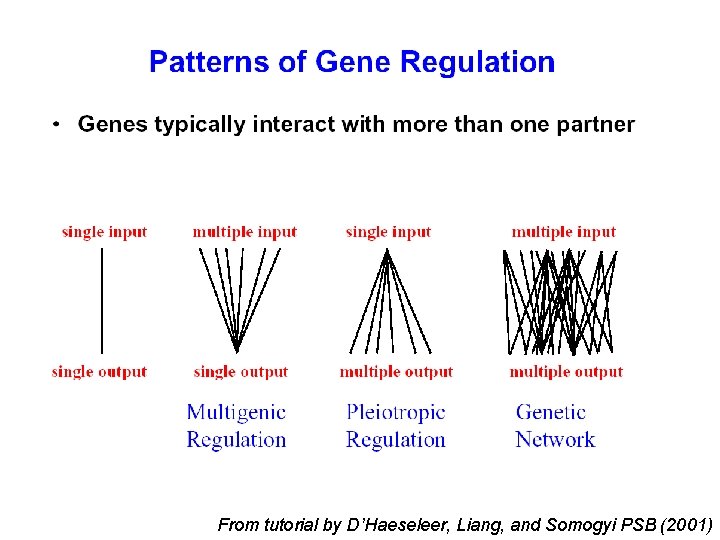 Patterns of Gene Regulation

• Genes typically interact with more than one partner

single input

single output

multiple input

single output

Multigenic Regulation

single input

multiple output

Pleiotropic Regulation

multiple input

multiple output

Genetic Network

From tutorial by D'Haeseleer, Liang, and Somogyi PSB (2001)